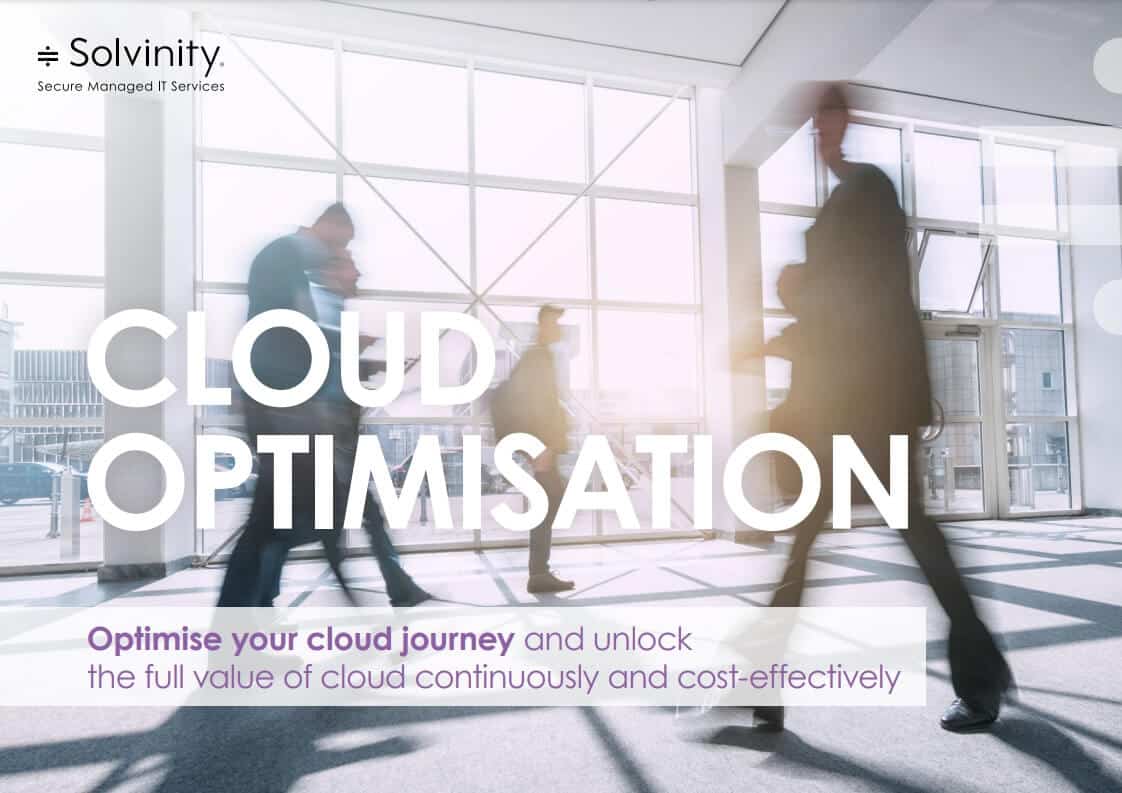 Solvinity.
Secure Managed IT Services

CLOUD OPTIMISATION

Optimise your cloud journey and unlock the full value of cloud continuously and cost-effectively